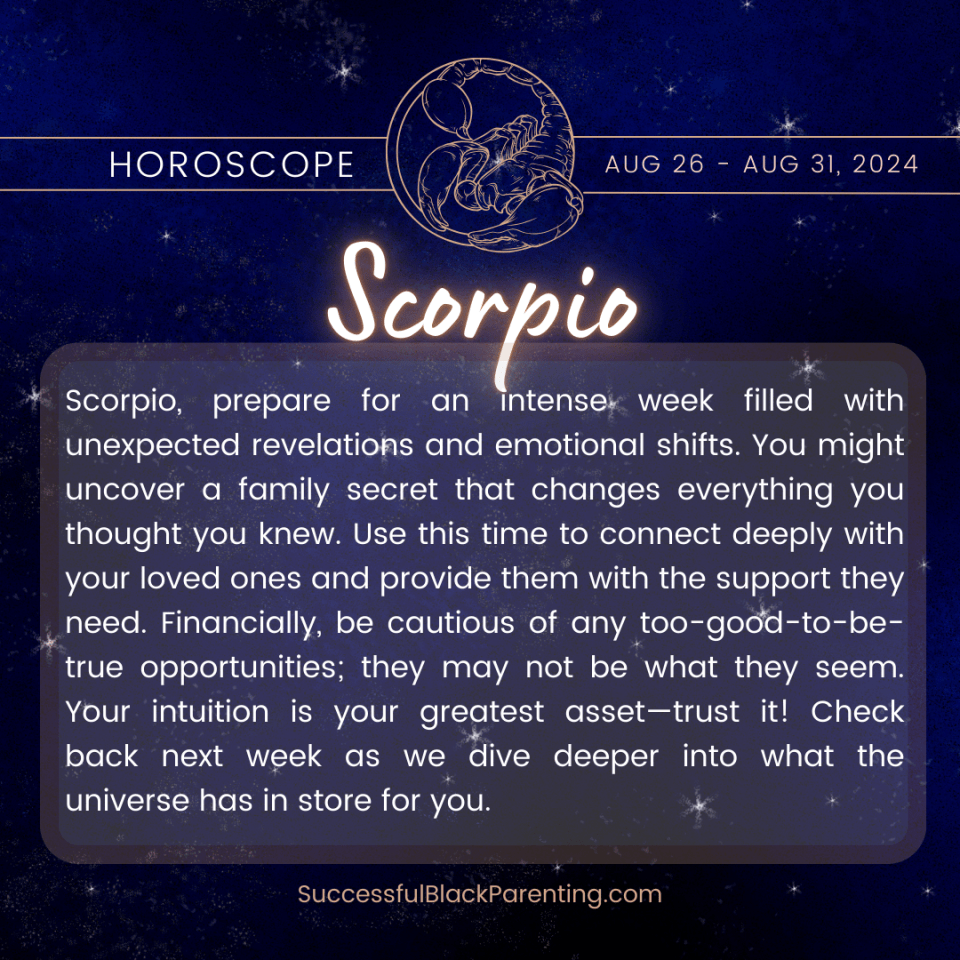 HOROSCOPE

AUG 26 - AUG 31, 2024

Scorpio

Scorpio, prepare for an intense week filled with unexpected revelations and emotional shifts. You might uncover a family secret that changes everything you thought you knew. Use this time to connect deeply with your loved ones and provide them with the support they need. Financially, be cautious of any too-good-to-be-true opportunities; they may not be what they seem. Your intuition is your greatest asset—trust it! Check back next week as we dive deeper into what the universe has in store for you.

SuccessfulBlackParenting.com